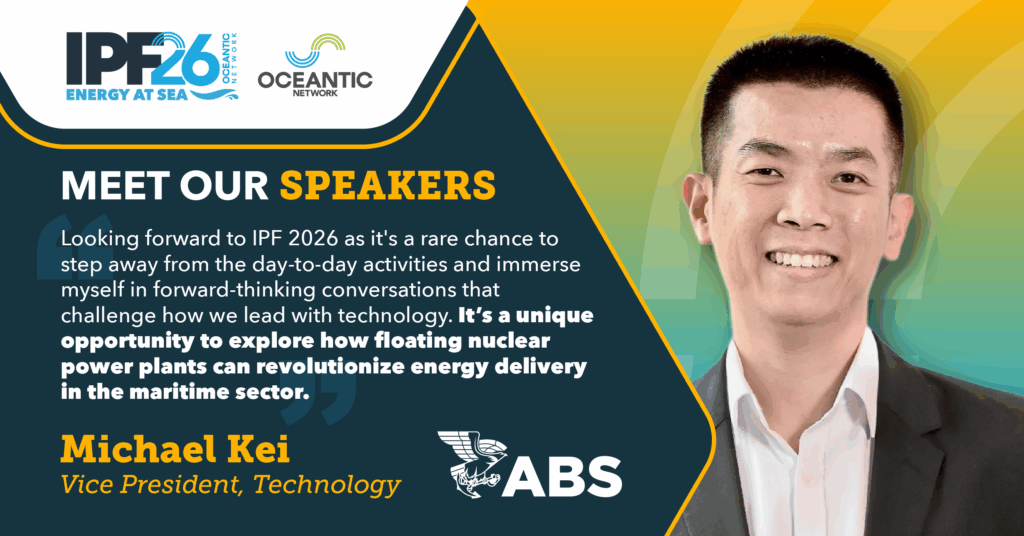 IPF26 OCEANTIC NETWORK
ENERGY AT SEA

OCEANTIC NETWORK

MEET OUR SPEAKERS

Looking forward to IPF 2026 as it's a rare chance to step away from the day-to-day activities and immerse myself in forward-thinking conversations that challenge how we lead with technology. It's a unique opportunity to explore how floating nuclear power plants can revolutionize energy delivery in the maritime sector.

Michael Kei
Vice President, Technology

ABS